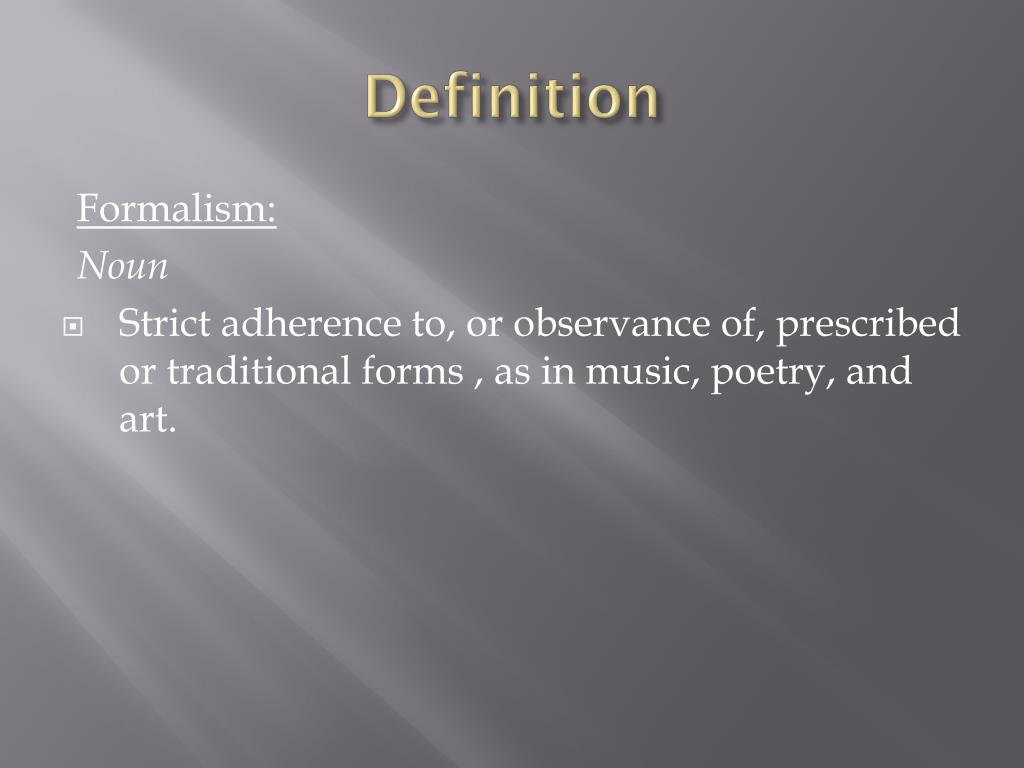 Definition

Formalism:
Noun

Strict adherence to, or observance of, prescribed or traditional forms , as in music, poetry, and art.